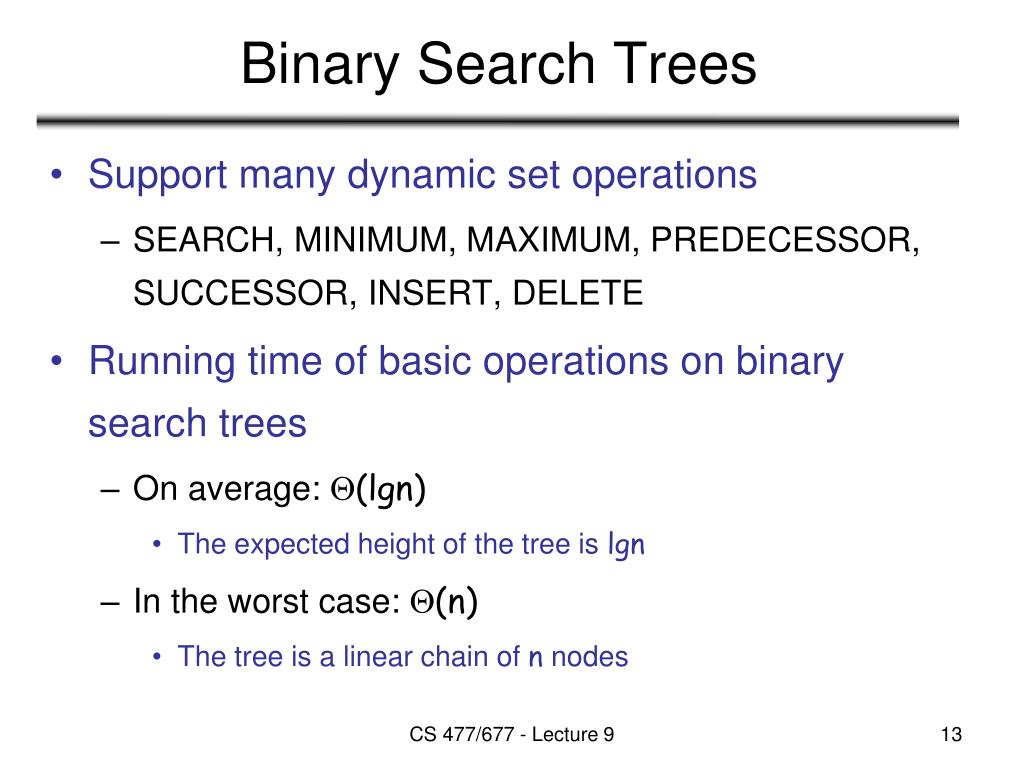 Binary Search Trees

• Support many dynamic set operations
  – SEARCH, MINIMUM, MAXIMUM, PREDECESSOR, SUCCESSOR, INSERT, DELETE

• Running time of basic operations on binary search trees
  – On average: $\Theta(\lg n)$
    • The expected height of the tree is $\lg n$
  – In the worst case: $\Theta(n)$
    • The tree is a linear chain of $n$ nodes

CS 477/677 - Lecture 9

13